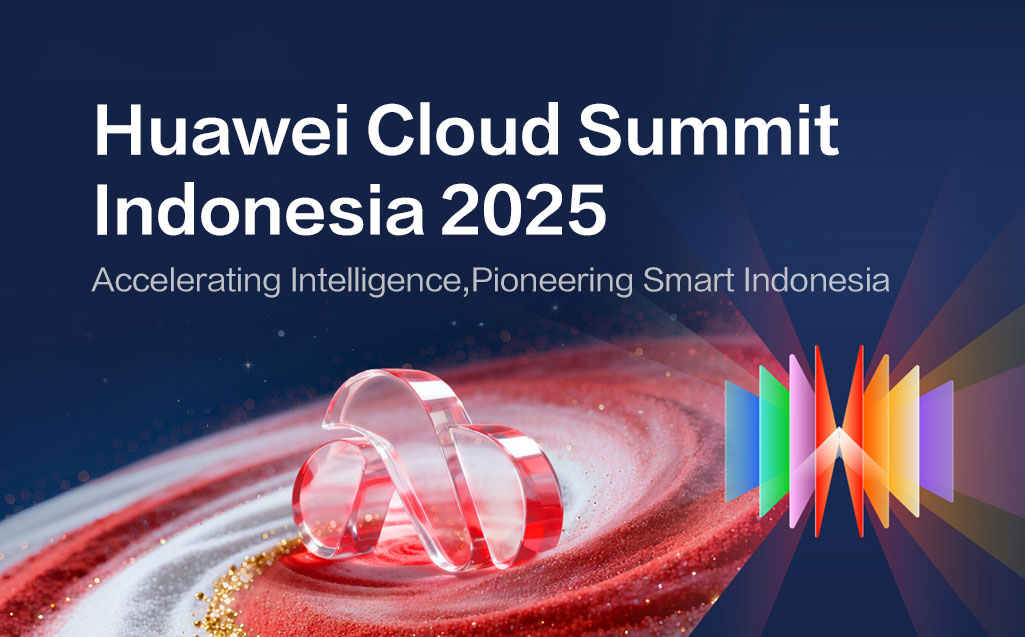 Huawei Cloud Summit Indonesia 2025

Accelerating Intelligence,Pioneering Smart Indonesia